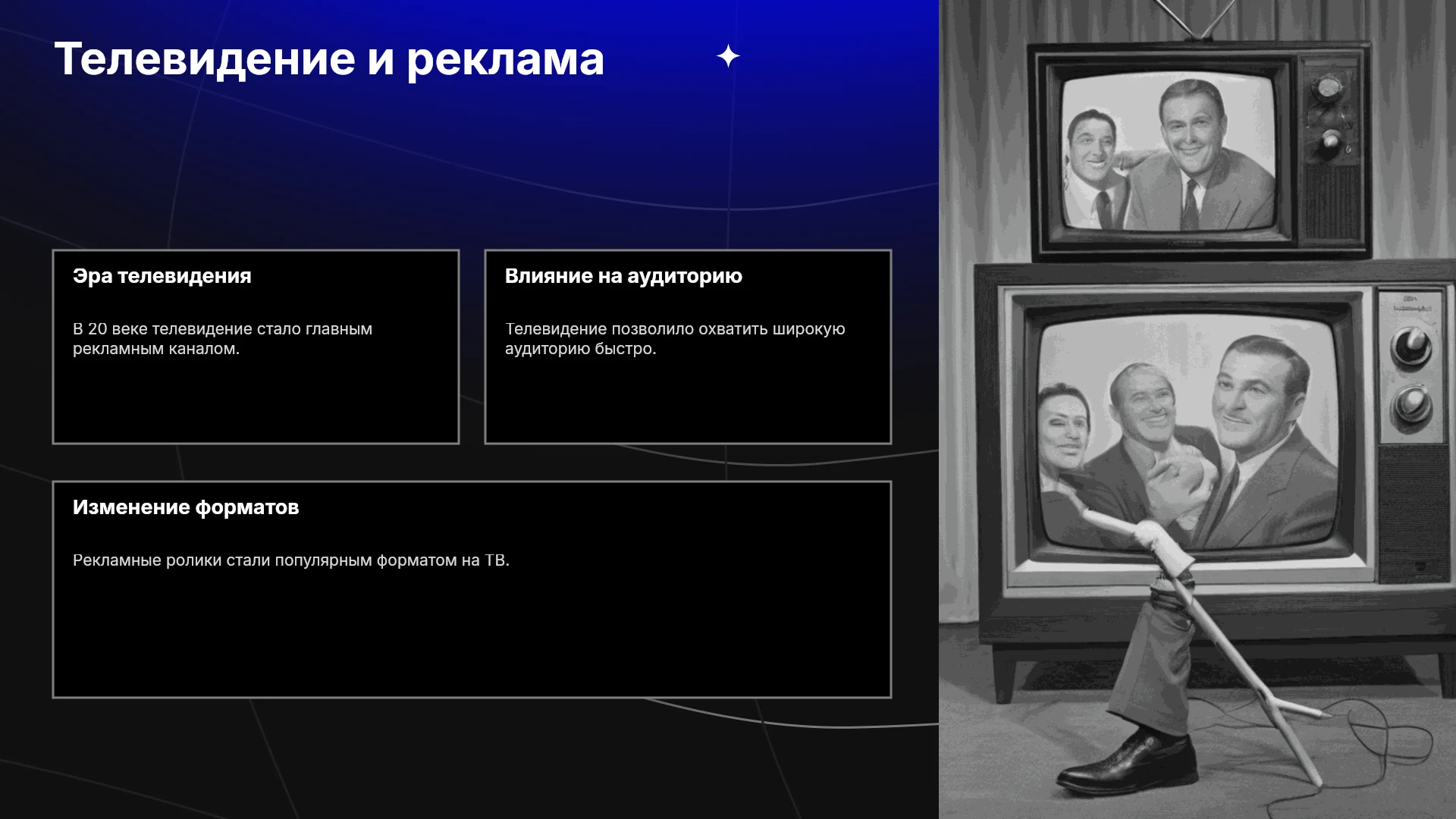 Телевидение и реклама

Эра телевидения

В 20 веке телевидение стало главным рекламным каналом.

Влияние на аудиторию

Телевидение позволило охватить широкую аудиторию быстро.

Изменение форматов

Рекламные ролики стали популярным форматом на ТВ.